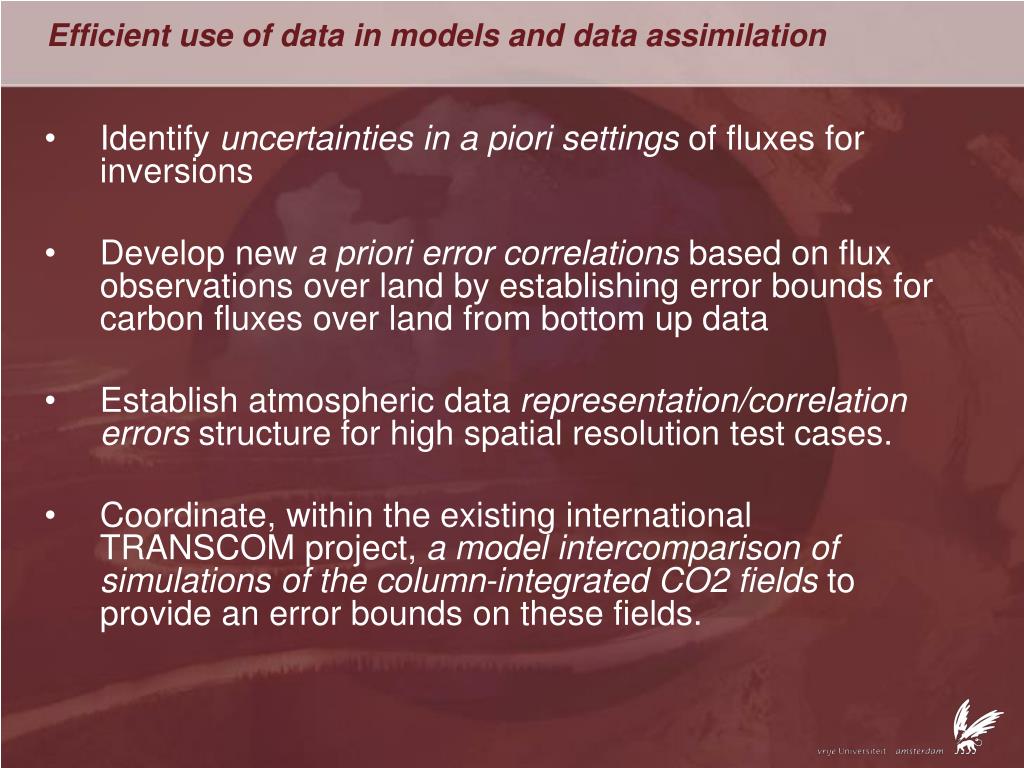 Efficient use of data in models and data assimilation

• Identify uncertainties in a piori settings of fluxes for inversions

• Develop new a priori error correlations based on flux observations over land by establishing error bounds for carbon fluxes over land from bottom up data

• Establish atmospheric data representation/correlation errors structure for high spatial resolution test cases.

• Coordinate, within the existing international TRANSCOM project, a model intercomparison of simulations of the column-integrated CO2 fields to provide an error bounds on these fields.

vrije Universiteit amsterdam